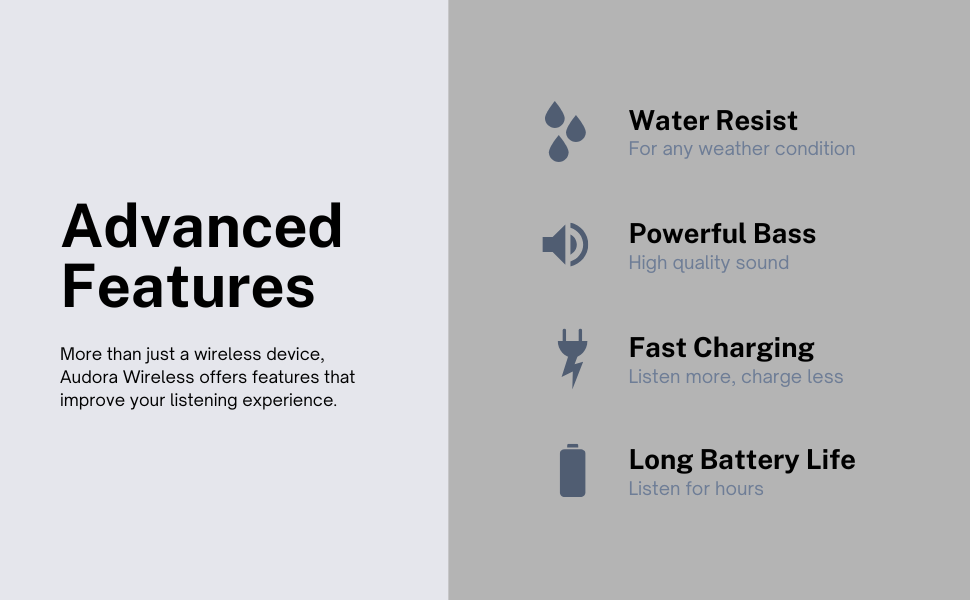 Advanced Features

More than just a wireless device, Audora Wireless offers features that improve your listening experience.

Water Resist
For any weather condition

Powerful Bass
High quality sound

Fast Charging
Listen more, charge less

Long Battery Life
Listen for hours